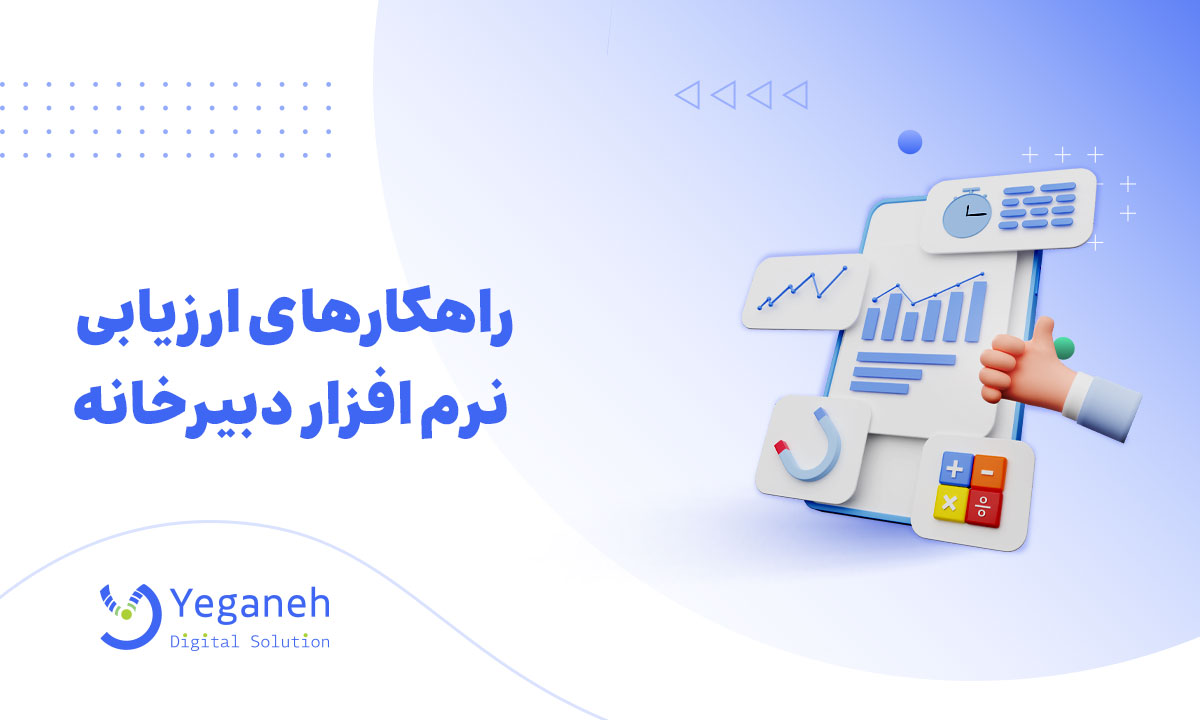 راهکارهای ارزیابی نرم افزار دبیرخانه

Yeganeh
Digital Solution